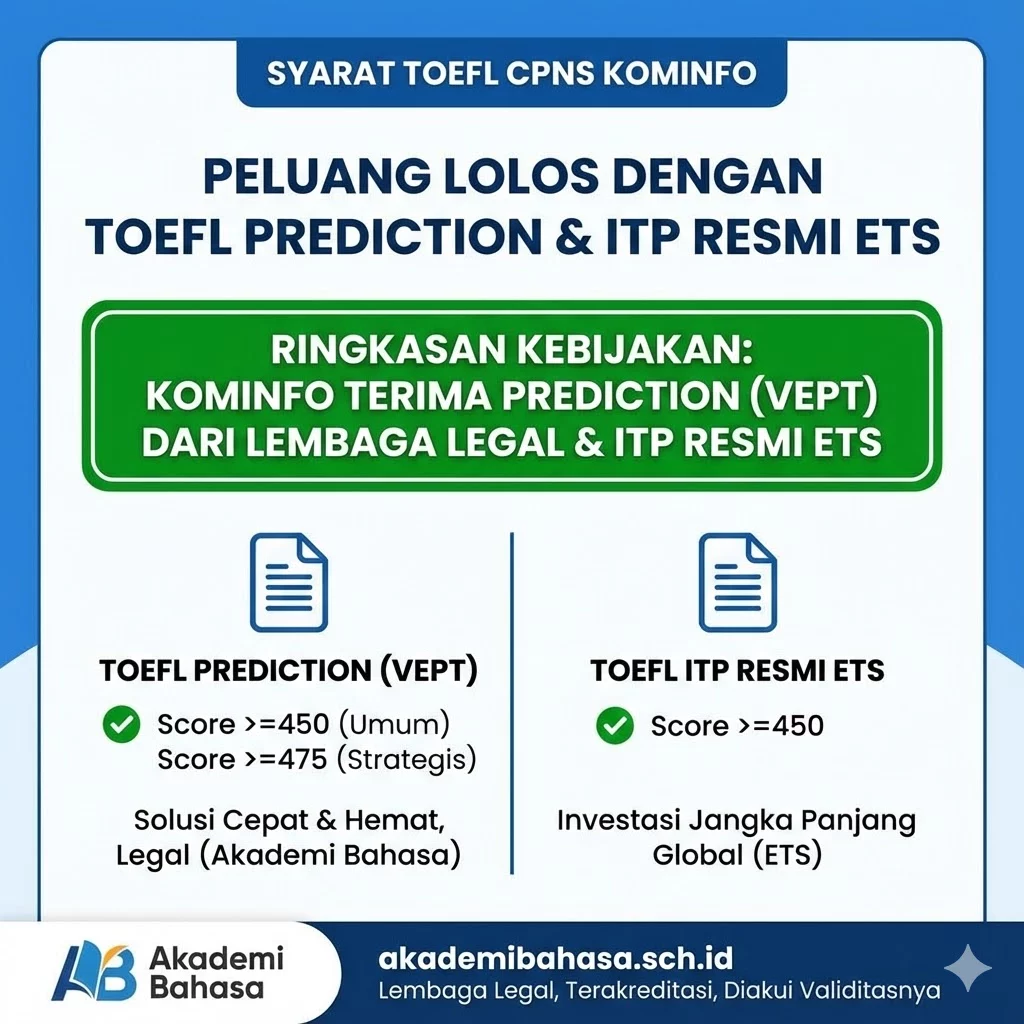 SYARAT TOEFL CPNS KOMINFO

PELUANG LOLOS DENGAN TOEFL PREDICTION & ITP RESMI ETS

RINGKASAN KEBIJAKAN: KOMINFO TERIMA PREDICTION (VEPT) DARI LEMBAGA LEGAL & ITP RESMI ETS

TOEFL PREDICTION (VEPT)

Score >=450 (Umum)
Score >=475 (Strategis)

Solusi Cepat & Hemat, Legal (Akademi Bahasa)

TOEFL ITP RESMI ETS

Score >=450

Investasi Jangka Panjang Global (ETS)

AB Akademi Bahasa

akademibahasa.sch.id
Lembaga Legal, Terakreditasi, Diakui Validitasnya